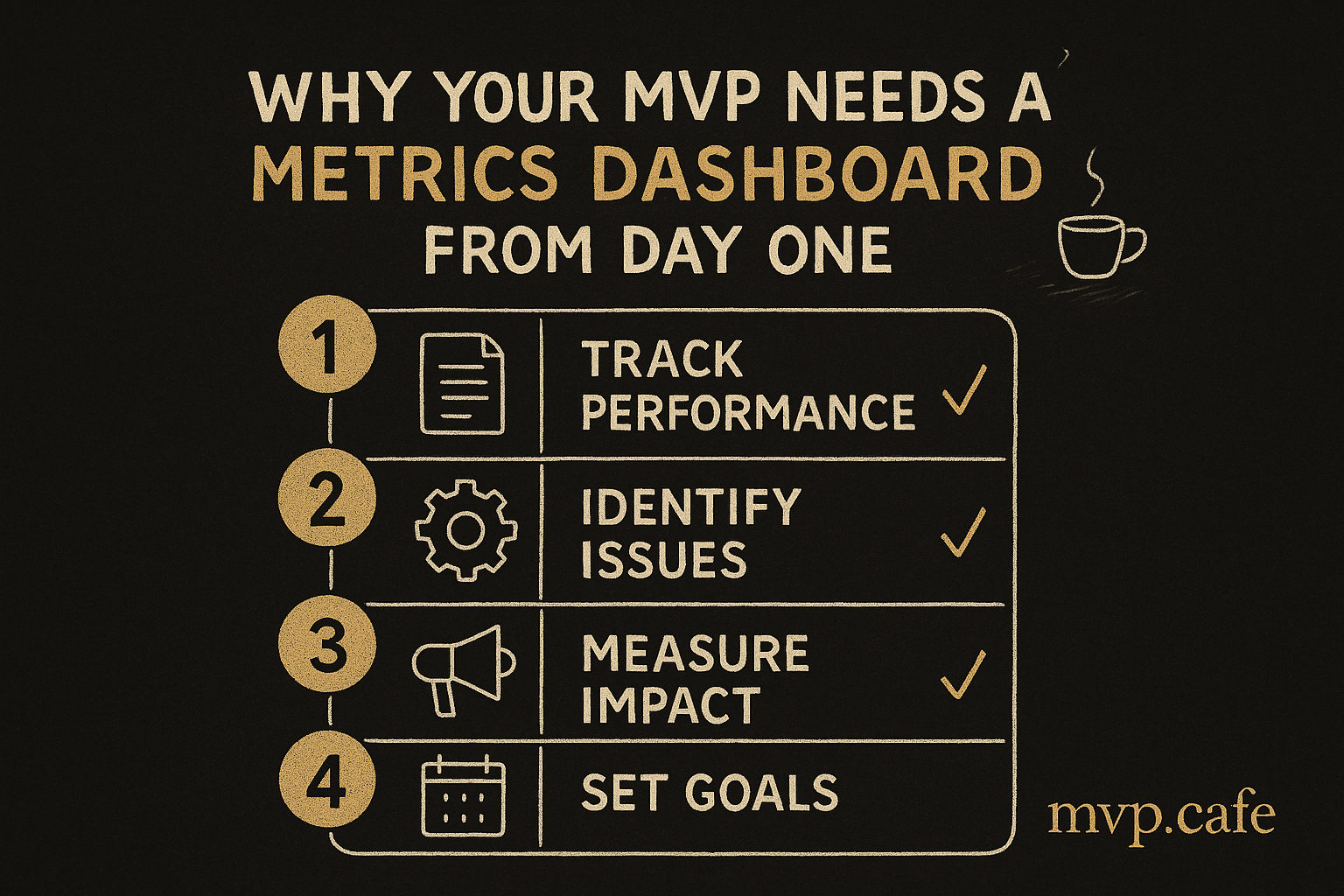 WHY YOUR MVP NEEDS A METRICS DASHBOARD FROM DAY ONE

1 TRACK PERFORMANCE ✓

2 IDENTIFY ISSUES ✓

3 MEASURE IMPACT ✓

4 SET GOALS

mvp.cafe